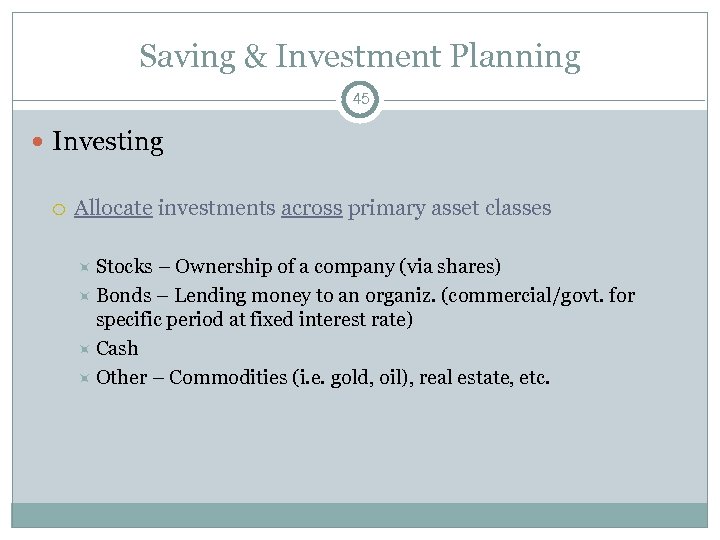 Saving & Investment Planning

45

Investing

Allocate investments across primary asset classes

Stocks – Ownership of a company (via shares)
Bonds – Lending money to an organiz. (commercial/govt. for specific period at fixed interest rate)
Cash
Other – Commodities (i.e. gold, oil), real estate, etc.